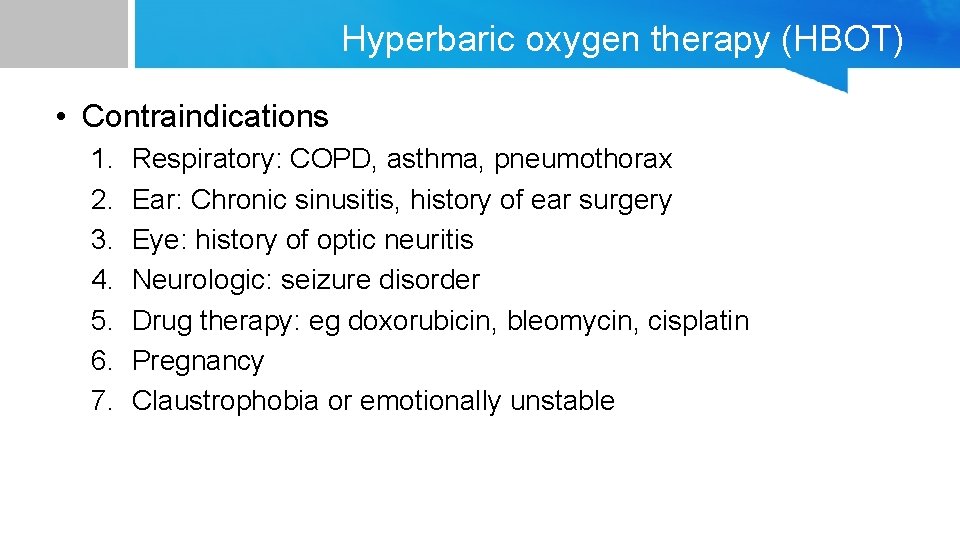 Hyperbaric oxygen therapy (HBOT)

• Contraindications
1. Respiratory: COPD, asthma, pneumothorax
2. Ear: Chronic sinusitis, history of ear surgery
3. Eye: history of optic neuritis
4. Neurologic: seizure disorder
5. Drug therapy: eg doxorubicin, bleomycin, cisplatin
6. Pregnancy
7. Claustrophobia or emotionally unstable